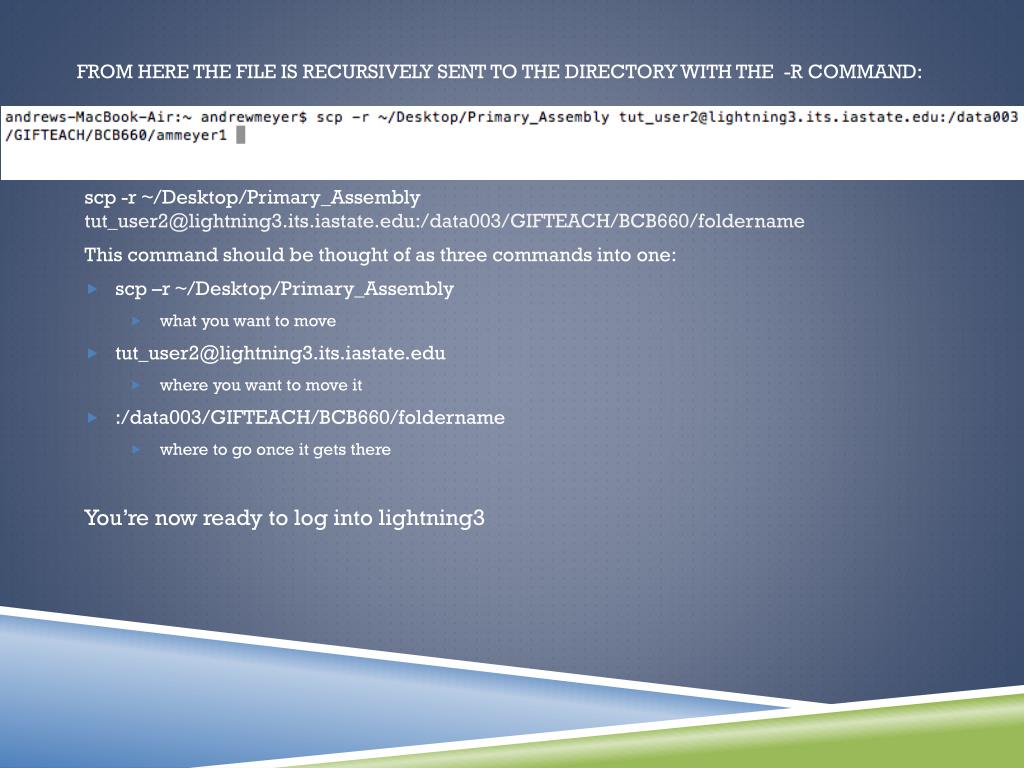 FROM HERE THE FILE IS RECURSIVELY SENT TO THE DIRECTORY WITH THE -R COMMAND:

andrews-MacBook-Air:~ andrewmeyer$ scp -r ~/Desktop/Primary_Assembly tut_user2@lightning3.its.iastate.edu:/data003/GIFTEACH/BCB660/ammeyer1

scp -r ~/Desktop/Primary_Assembly tut_user2@lightning3.its.iastate.edu:/data003/GIFTEACH/BCB660/foldername

This command should be thought of as three commands into one:

scp –r ~/Desktop/Primary_Assembly

what you want to move

tut_user2@lightning3.its.iastate.edu

where you want to move it

:/data003/GIFTEACH/BCB660/foldername

where to go once it gets there

You're now ready to log into lightning3